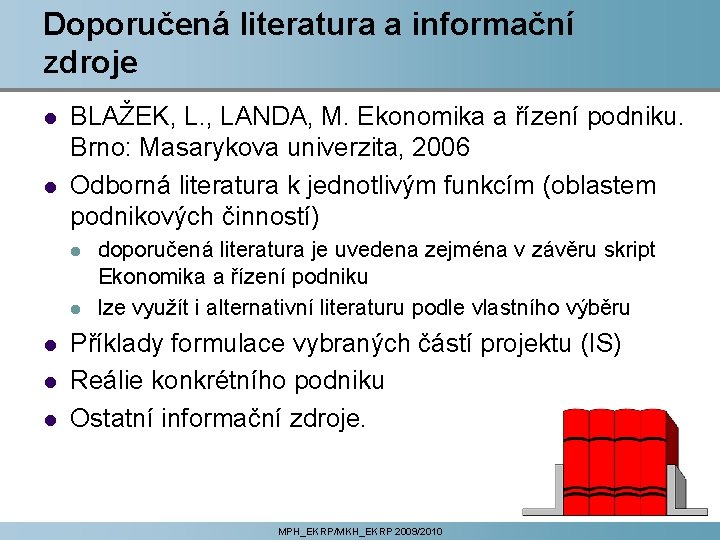 Doporučená literatura a informační zdroje

- BLAŽEK, L., LANDA, M. Ekonomika a řízení podniku. Brno: Masarykova univerzita, 2006
- Odborná literatura k jednotlivým funkcím (oblastem podnikových činností)
  - doporučená literatura je uvedena zejména v závěru skript Ekonomika a řízení podniku
  - lze využít i alternativní literaturu podle vlastního výběru
- Příklady formulace vybraných částí projektu (IS)
- Reálie konkrétního podniku
- Ostatní informační zdroje.

MPH_EKRP/MKH_EKRP 2009/2010